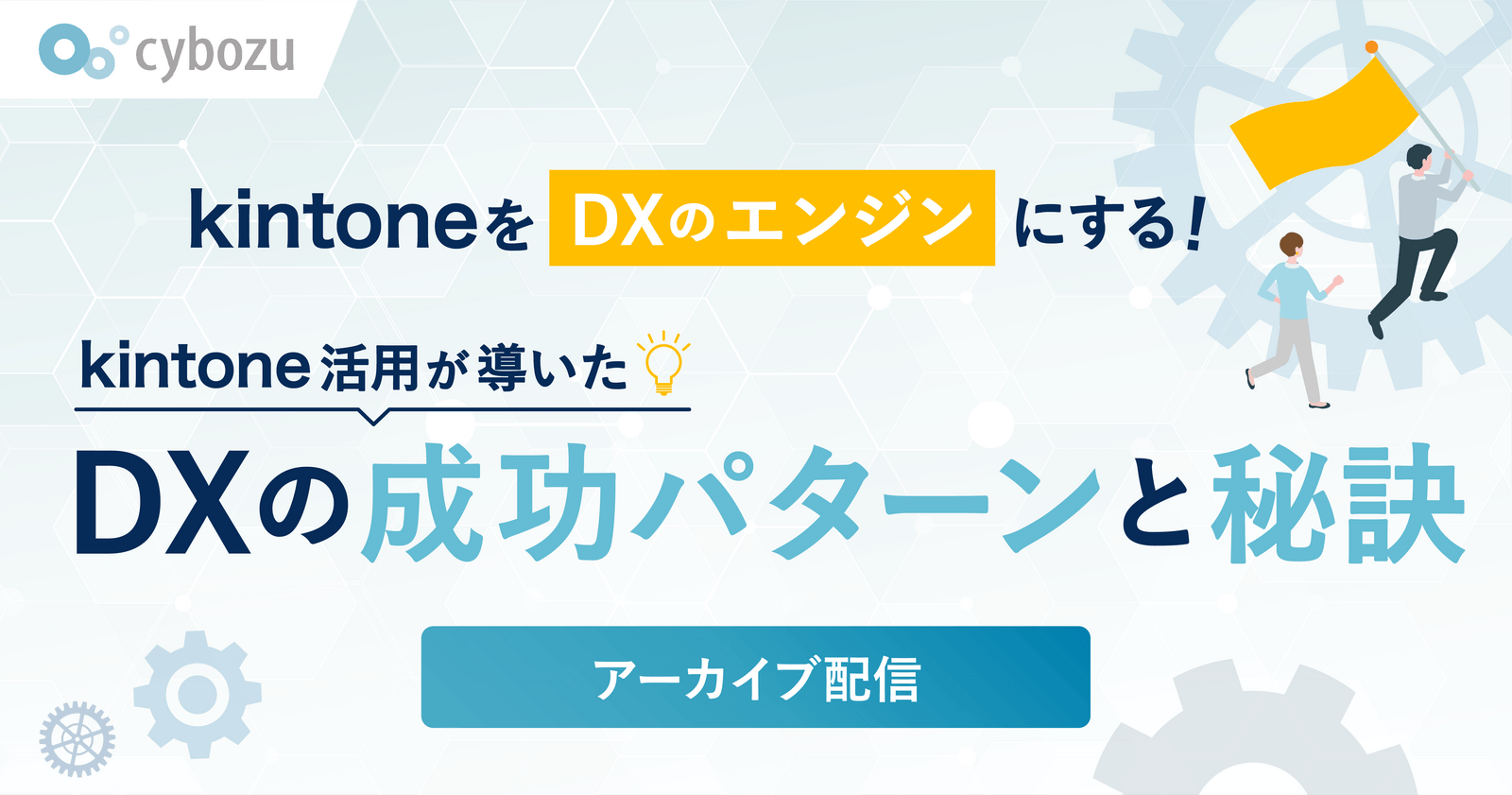 cybozu

kintoneを DXのエンジン にする!

kintone活用が導いた

DXの成功パターンと秘訣

アーカイブ配信